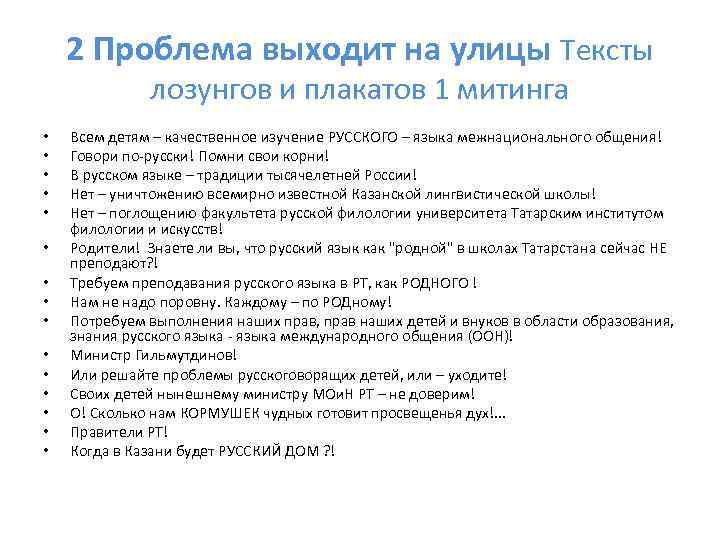 2 Проблема выходит на улицы Тексты лозунгов и плакатов 1 митинга

• Всем детям – качественное изучение РУССКОГО – языка межнационального общения!
• Говори по-русски! Помни свои корни!
• В русском языке – традиции тысячелетней России!
• Нет – уничтожению всемирно известной Казанской лингвистической школы!
• Нет – поглощению факультета русской филологии университета Татарским институтом филологии и искусств!
• Родители! Знаете ли вы, что русский язык как "родной" в школах Татарстана сейчас НЕ преподают?!
• Требуем преподавания русского языка в РТ, как РОДНОГО !
• Нам не надо поровну. Каждому – по РОДному!
• Потребуем выполнения наших прав, прав наших детей и внуков в области образования, знания русского языка - языка международного общения (ООН)!
• Министр Гильмутдинов!
• Или решайте проблемы русскоговорящих детей, или – уходите!
• Своих детей нынешнему министру МОиН РТ – не доверим!
• О! Сколько нам КОРМУШЕК чудных готовит просвещенья дух!...
• Правители РТ!
• Когда в Казани будет РУССКИЙ ДОМ ?!